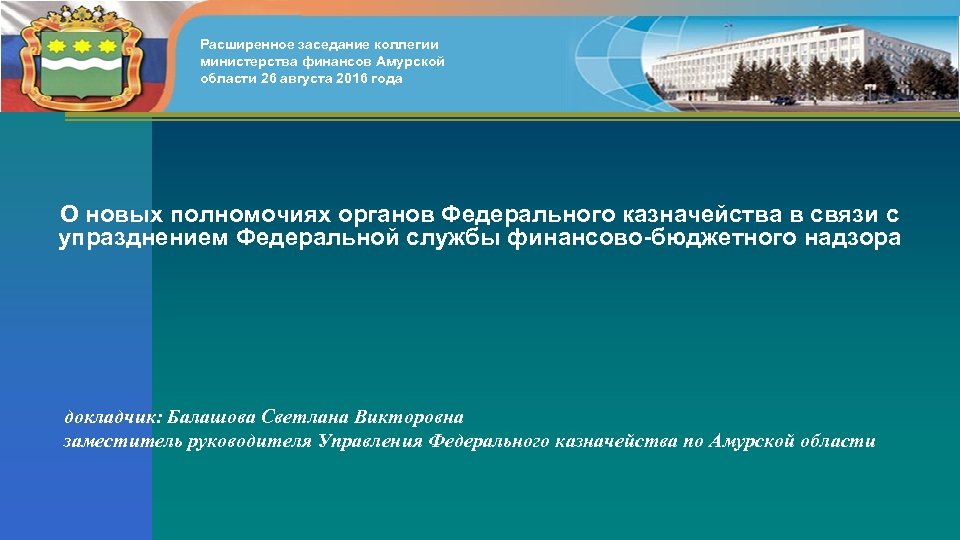 Расширенное заседание коллегии министерства финансов Амурской области 26 августа 2016 года

О новых полномочиях органов Федерального казначейства в связи с упразднением Федеральной службы финансово-бюджетного надзора

докладчик: Балашова Светлана Викторовна
заместитель руководителя Управления Федерального казначейства по Амурской области